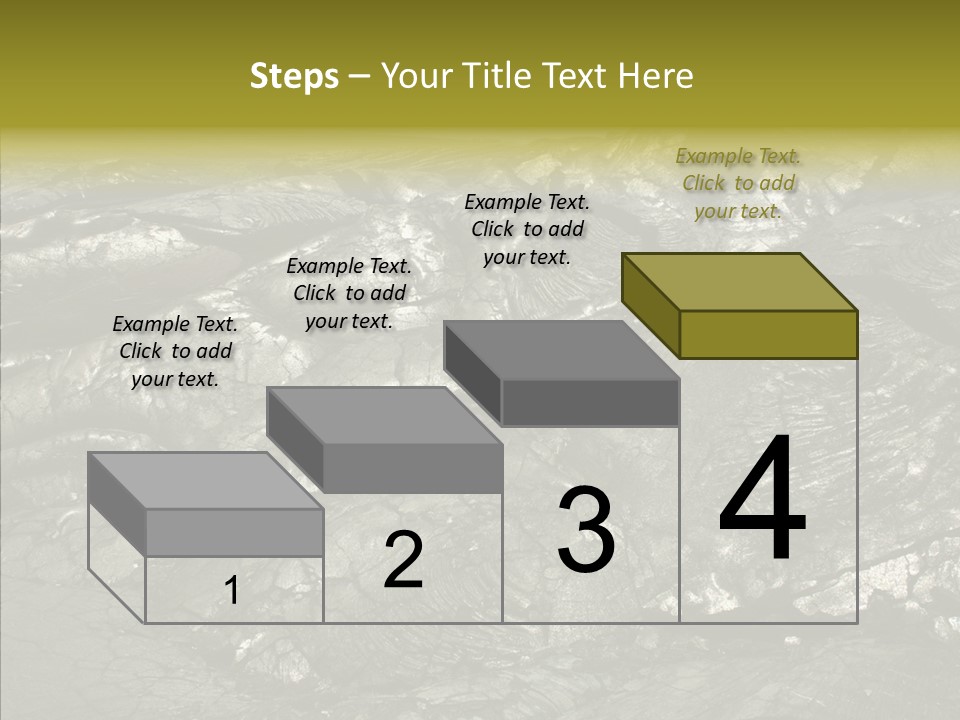 Steps – Your Title Text Here

Example Text. Click to add your text.

Example Text. Click to add your text.

Example Text. Click to add your text.

Example Text. Click to add your text.

1

2

3

4